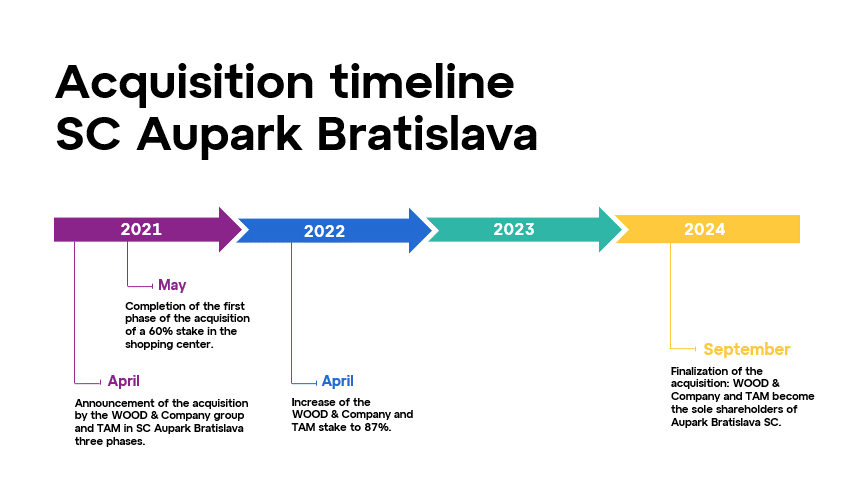 Acquisition timeline
SC Aupark Bratislava

2021

2022

2023

2024

May

Completion of the first phase of the acquisition of a 60% stake in the shopping center.

April

Announcement of the acquisition by the WOOD & Company group and TAM in SC Aupark Bratislava three phases.

April

Increase of the WOOD & Company and TAM stake to 87%.

September

Finalization of the acquisition: WOOD & Company and TAM become the sole shareholders of Aupark Bratislava SC.